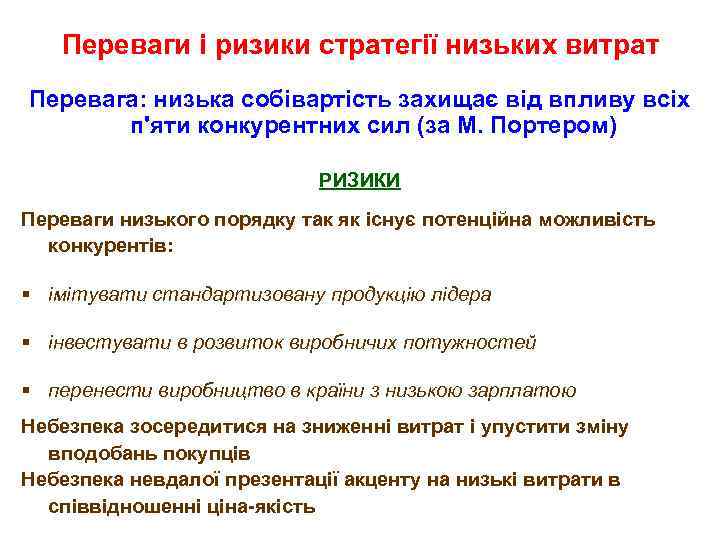 Переваги і ризики стратегії низьких витрат

Перевага: низька собівартість захищає від впливу всіх п'яти конкурентних сил (за М. Портером)

РИЗИКИ

Переваги низького порядку так як існує потенційна можливість конкурентів:

▪ імітувати стандартизовану продукцію лідера

▪ інвестувати в розвиток виробничих потужностей

▪ перенести виробництво в країни з низькою зарплатою

Небезпека зосередитися на зниженні витрат і упустити зміну вподобань покупців

Небезпека невдалої презентації акценту на низькі витрати в співвідношенні ціна-якість